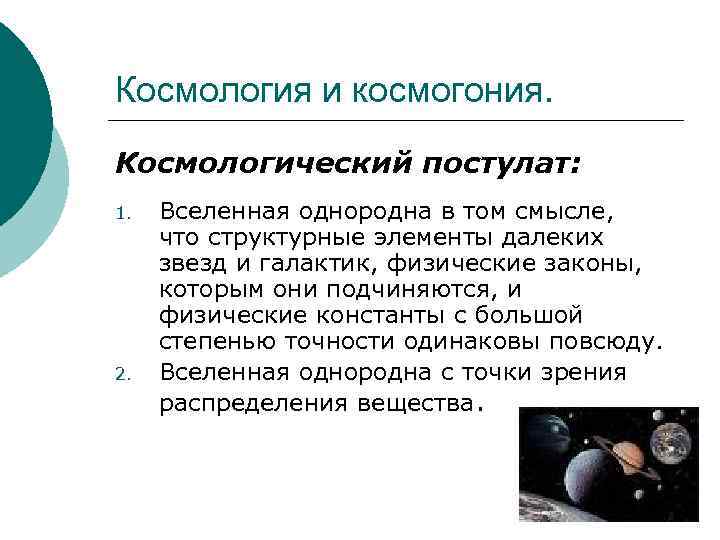 Космология и космогония.

Космологический постулат:

1. Вселенная однородна в том смысле, что структурные элементы далеких звезд и галактик, физические законы, которым они подчиняются, и физические константы с большой степенью точности одинаковы повсюду.
2. Вселенная однородна с точки зрения распределения вещества.